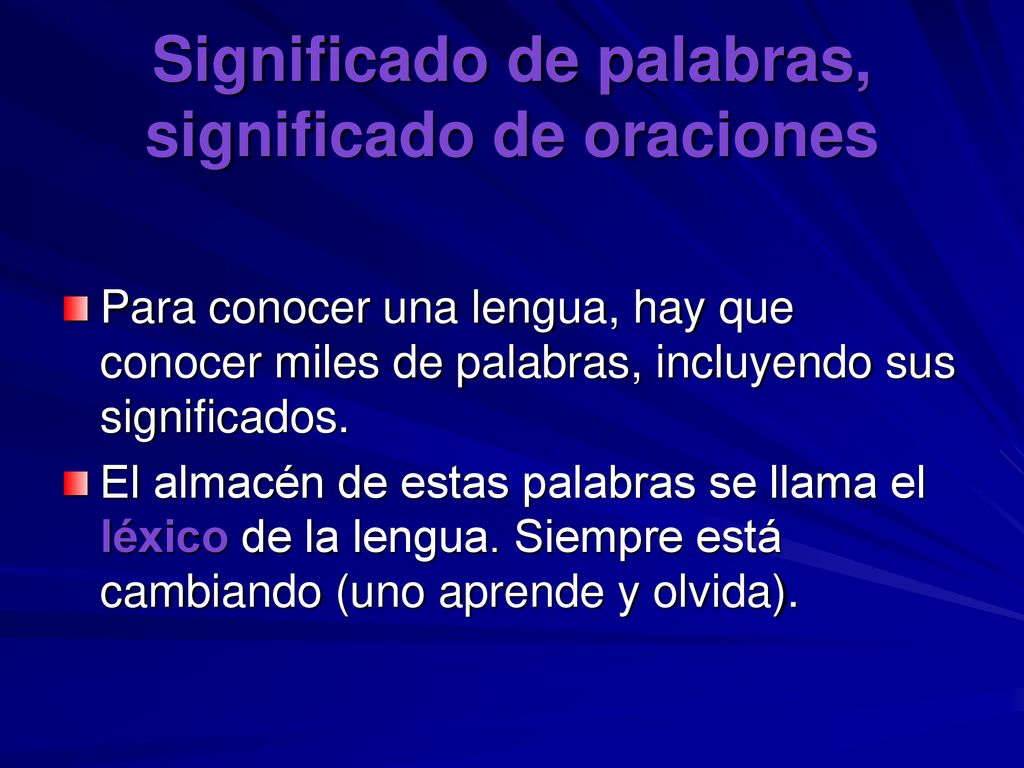 Significado de palabras, significado de oraciones

Para conocer una lengua, hay que conocer miles de palabras, incluyendo sus significados.

El almacén de estas palabras se llama el léxico de la lengua. Siempre está cambiando (uno aprende y olvida).